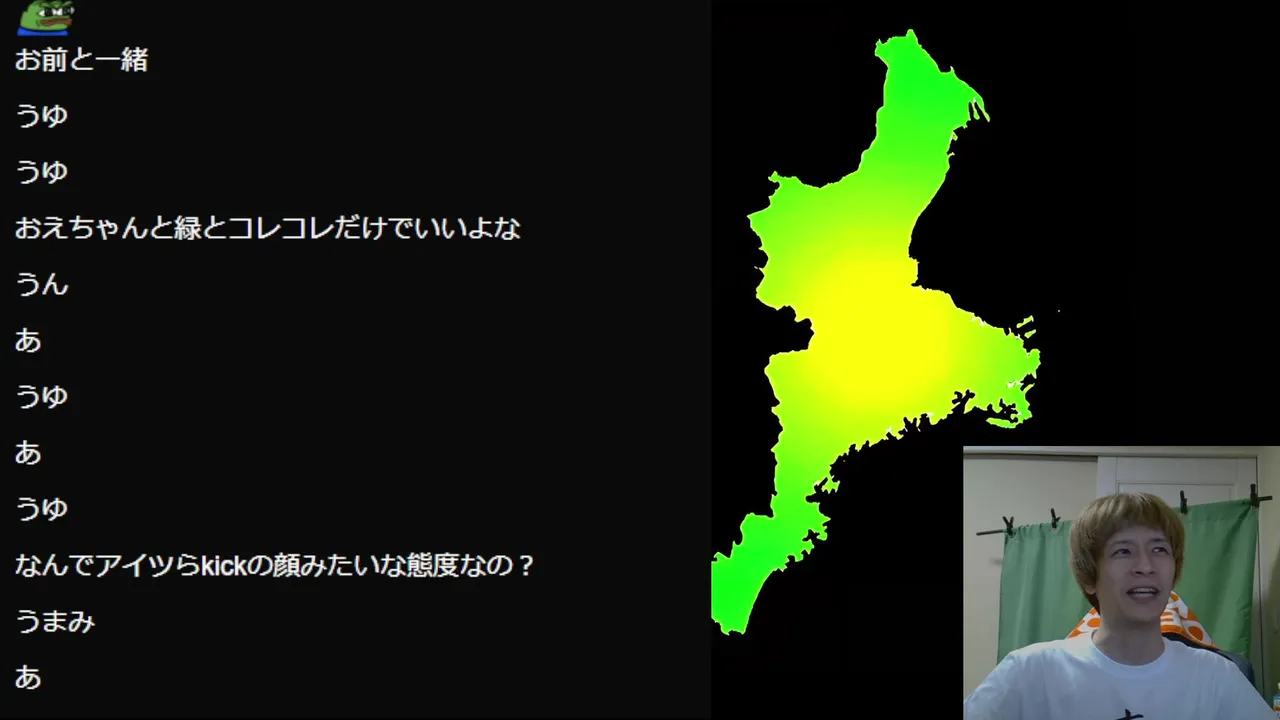 お前と一緒

うゆ

うゆ

おえちゃんと緑とコレコレだけでいいよな

うん

あ

うゆ

あ

うゆ

なんでアイツらkickの顔みたいな態度なの？

うまみ

あ